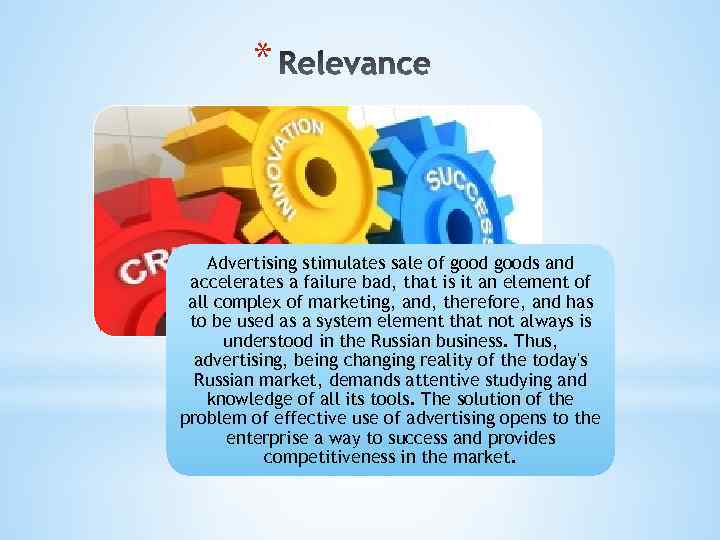 * Relevance

INNOVATION

SUCCESS

CR

Advertising stimulates sale of good goods and accelerates a failure bad, that is it an element of all complex of marketing, and, therefore, and has to be used as a system element that not always is understood in the Russian business. Thus, advertising, being changing reality of the today's Russian market, demands attentive studying and knowledge of all its tools. The solution of the problem of effective use of advertising opens to the enterprise a way to success and provides competitiveness in the market.